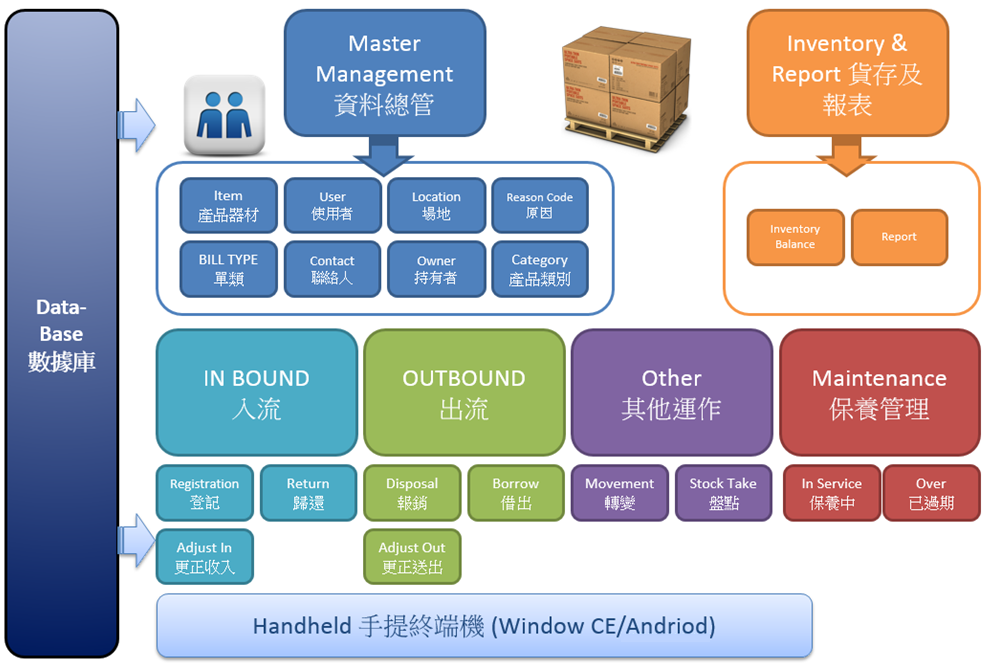 Data-Base 數據庫

Master Management 資料總管

Inventory & Report 貨存及報表

Item 產品器材

User 使用者

Location 場地

Reason Code 原因

BILL TYPE 單類

Contact 聯絡人

Owner 持有者

Category 產品類別

Inventory Balance

Report

IN BOUND 入流

OUTBOUND 出流

Other 其他運作

Maintenance 保養管理

Registration 登記

Return 歸還

Disposal 報銷

Borrow 借出

Movement 轉變

Stock Take 盤點

In Service 保養中

Over 已過期

Adjust In 更正收入

Adjust Out 更正送出

Handheld 手提終端機 (Window CE/Andriod)